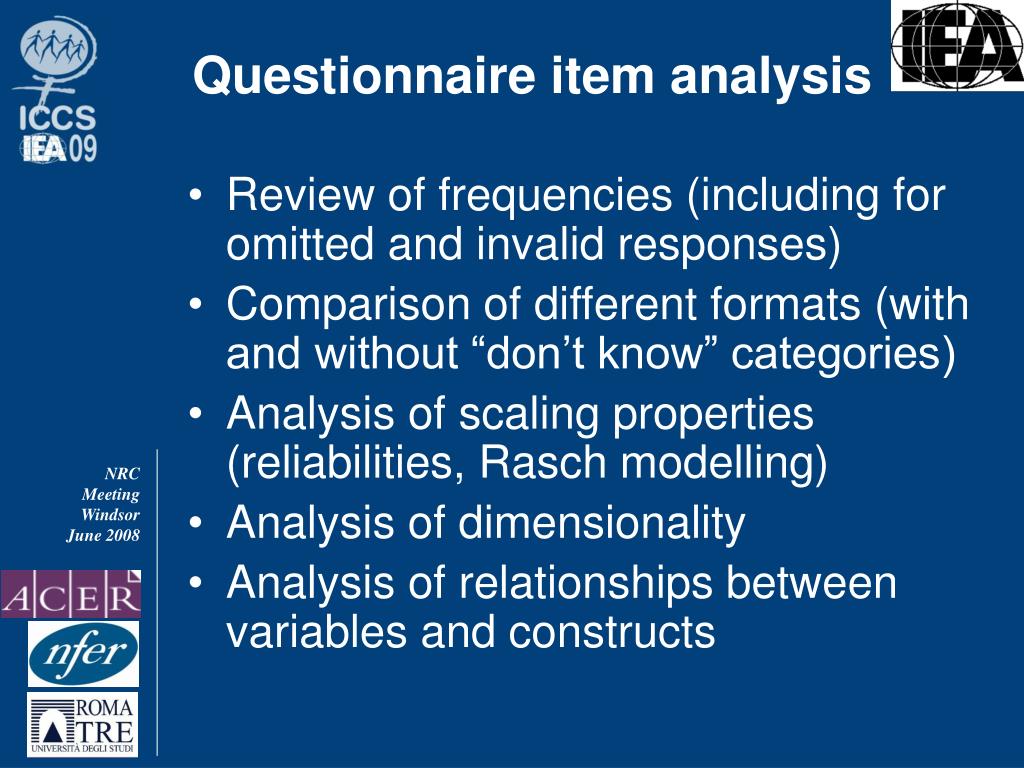 ICCS
IEA 09

Questionnaire item analysis

IEA

• Review of frequencies (including for omitted and invalid responses)
• Comparison of different formats (with and without “don’t know” categories)
• Analysis of scaling properties (reliabilities, Rasch modelling)
• Analysis of dimensionality
• Analysis of relationships between variables and constructs

NRC
Meeting
Windsor
June 2008

ACER

nfer

ROMA
TRE
UNIVERSITÀ DEGLI STUDI